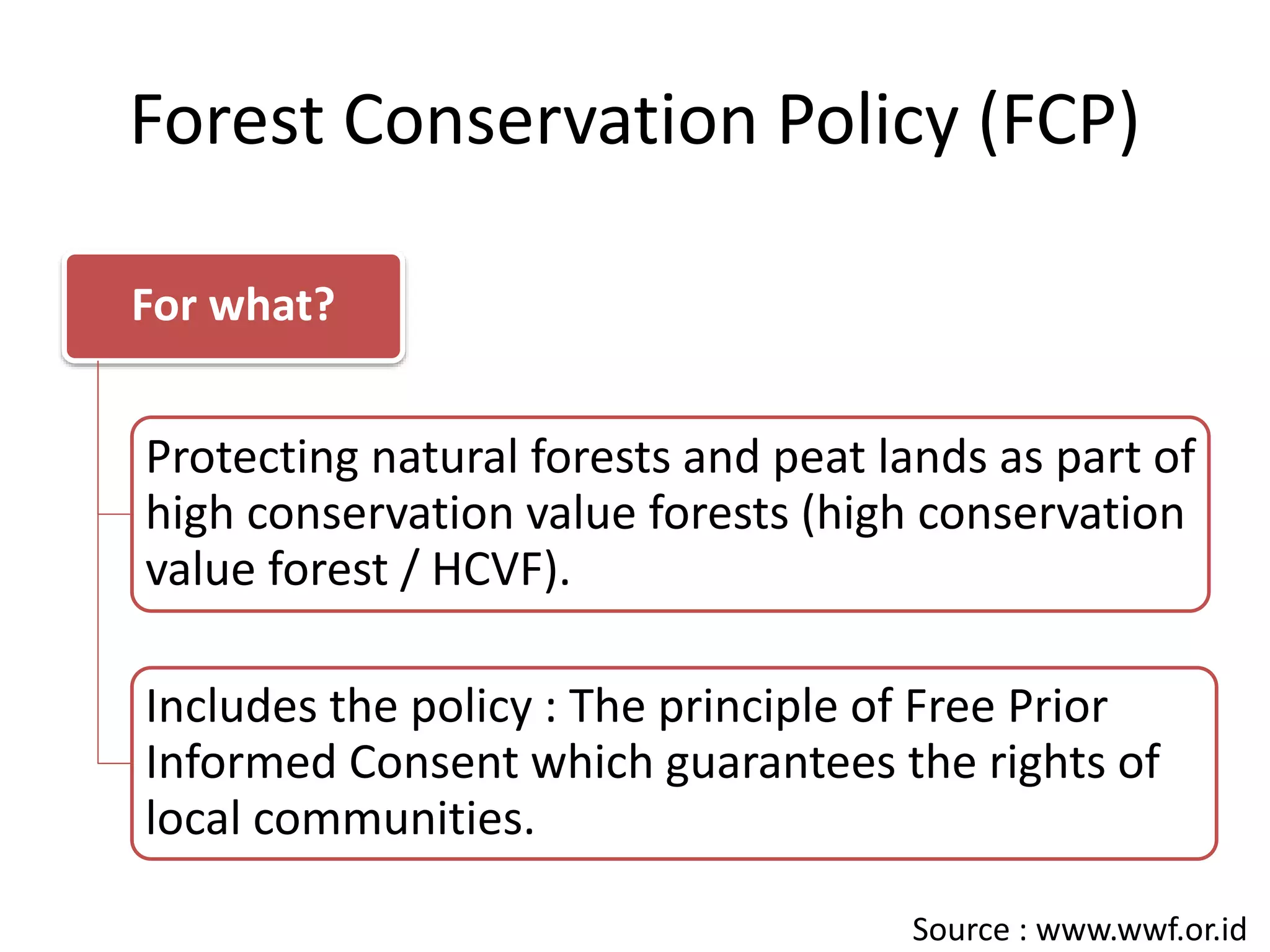 Forest Conservation Policy (FCP)

For what?

Protecting natural forests and peat lands as part of high conservation value forests (high conservation value forest / HCVF).

Includes the policy : The principle of Free Prior Informed Consent which guarantees the rights of local communities.

Source : www.wwf.or.id